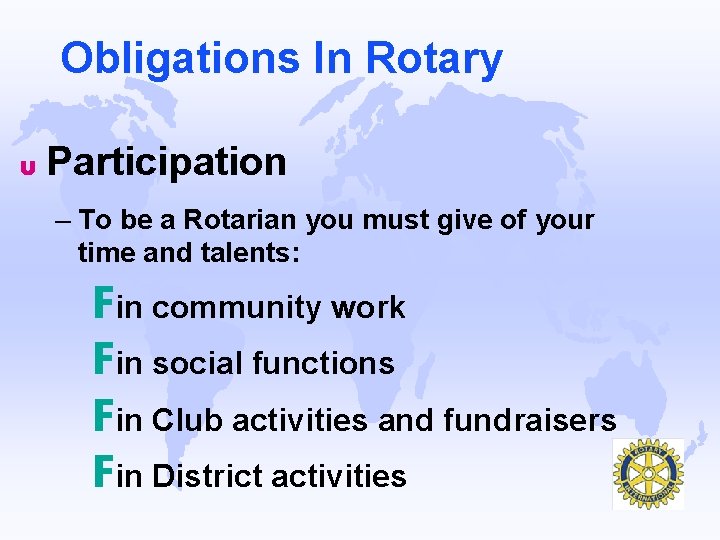 Obligations In Rotary

u Participation

– To be a Rotarian you must give of your time and talents:

F in community work

F in social functions

F in Club activities and fundraisers

F in District activities

ROTARY INTERNATIONAL